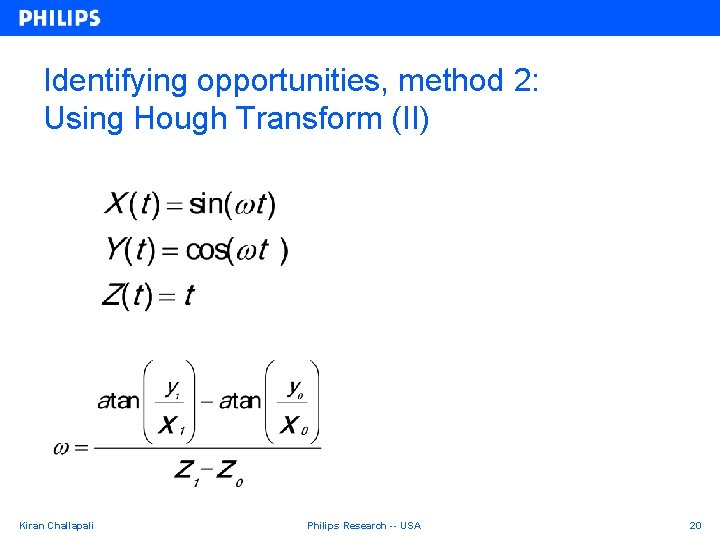 PHILIPS

Identifying opportunities, method 2: Using Hough Transform (II)

$X(t) = \sin(\omega t)$

$Y(t) = \cos(\omega t)$

$Z(t) = t$

$\omega = \frac{a\tan\left(\frac{y_1}{x_1}\right) - a\tan\left(\frac{y_0}{x_0}\right)}{z_1 - z_0}$

Kiran Challapali

Philips Research -- USA

20